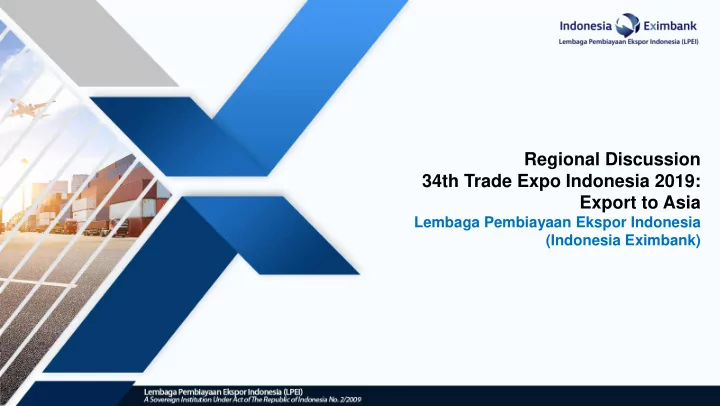 Indonesia Eximbank
Lembaga Pembiayaan Ekspor Indonesia (LPEI)

Regional Discussion
34th Trade Expo Indonesia 2019:
Export to Asia
Lembaga Pembiayaan Ekspor Indonesia
(Indonesia Eximbank)

Lembaga Pembiayaan Ekspor Indonesia (LPEI)
A Sovereign Institution Under Act of The Republic of Indonesia No. 2/2009